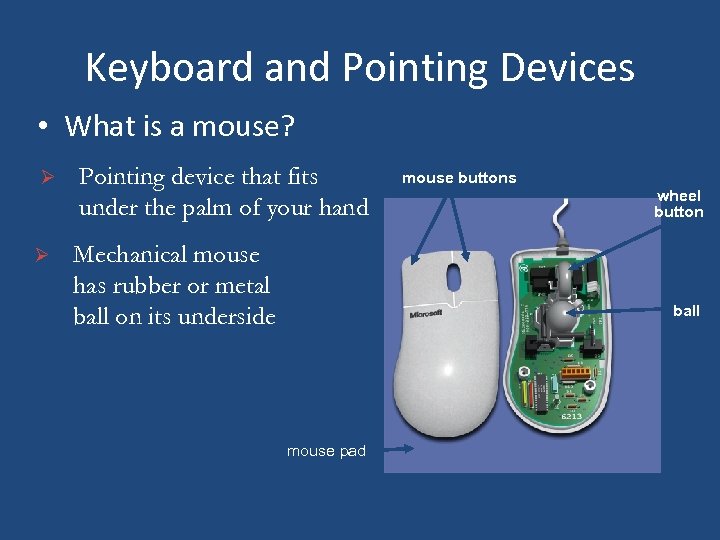 Keyboard and Pointing Devices

• What is a mouse?

➢ Pointing device that fits under the palm of your hand

➢ Mechanical mouse has rubber or metal ball on its underside

mouse buttons

wheel button

ball

Microsoft

6213

mouse pad